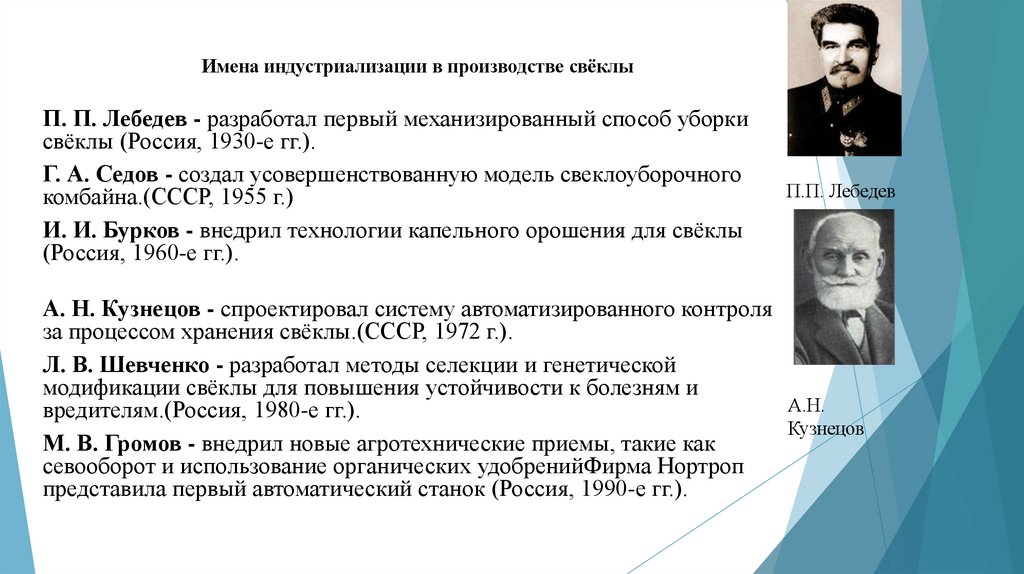 Имена индустриализации в производстве свёклы

П. П. Лебедев - разработал первый механизированный способ уборки свёклы (Россия, 1930-е гг.).

Г. А. Седов - создал усовершенствованную модель свеклоуборочного комбайна.(СССР, 1955 г.)

И. И. Бурков - внедрил технологии капельного орошения для свёклы (Россия, 1960-е гг.).

А. Н. Кузнецов - спроектировал систему автоматизированного контроля за процессом хранения свёклы.(СССР, 1972 г.).

Л. В. Шевченко - разработал методы селекции и генетической модификации свёклы для повышения устойчивости к болезням и вредителям.(Россия, 1980-е гг.).

М. В. Громов - внедрил новые агротехнические приемы, такие как севооборот и использование органических удобренийФирма Нортроп представила первый автоматический станок (Россия, 1990-е гг.).

П.П. Лебедев

А.Н. Кузнецов